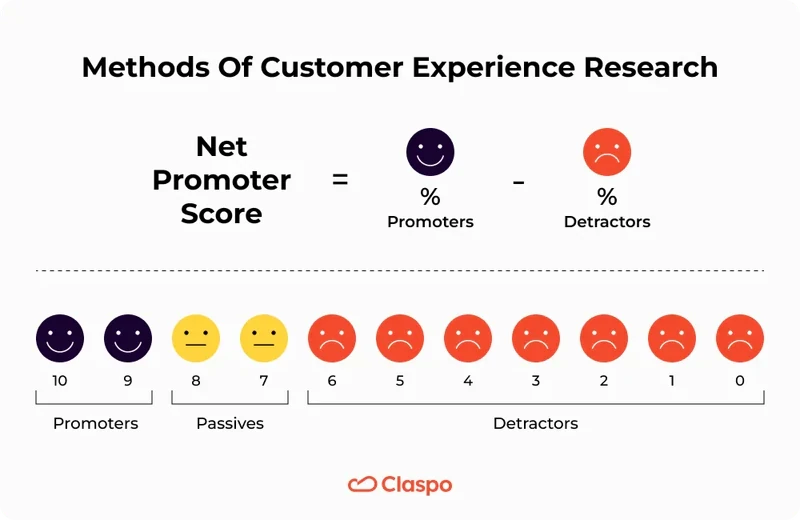 Methods Of Customer Experience Research

Net Promoter Score = % Promoters - % Detractors

10 9 8 7 6 5 4 3 2 1 0

Promoters Passives Detractors

Claspo